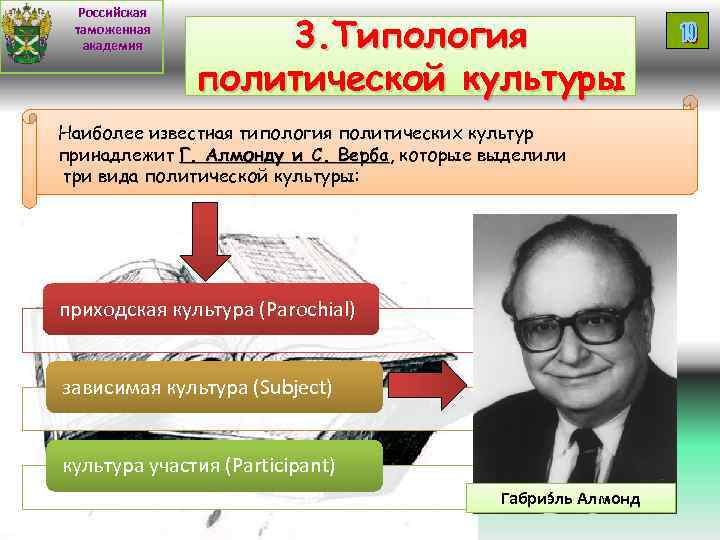 Российская таможенная академия

3.Типология политической культуры

19

Наиболее известная типология политических культур принадлежит Г. Алмонду и С. Верба, которые выделили три вида политической культуры:

приходская культура (Parochial)

зависимая культура (Subject)

культура участия (Participant)

Габриэ́ль Алмонд